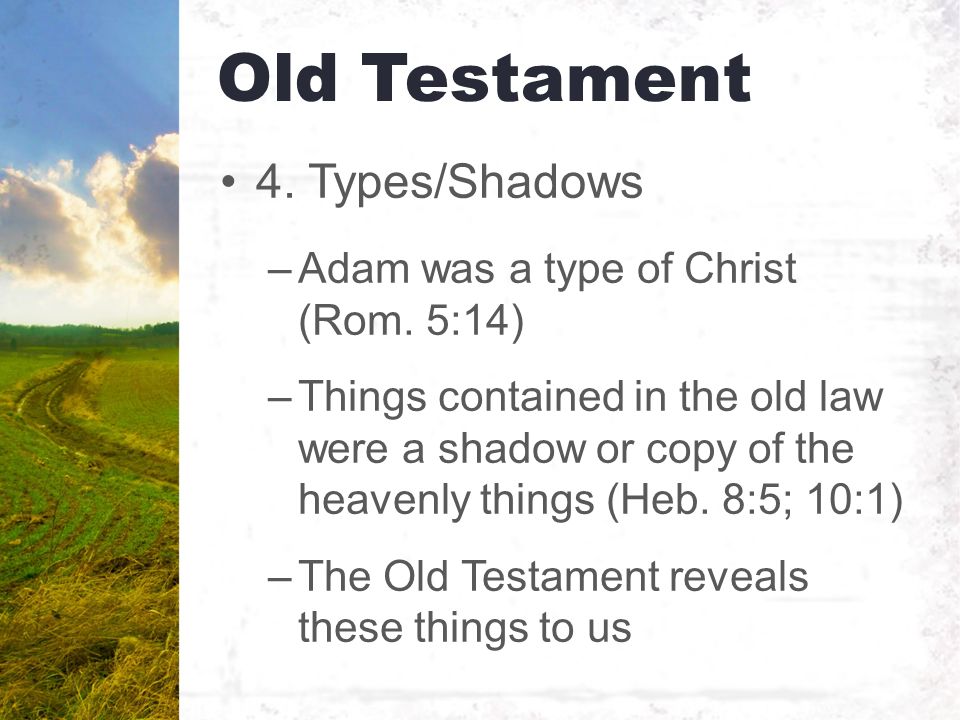 Old Testament

• 4. Types/Shadows

– Adam was a type of Christ (Rom. 5:14)

– Things contained in the old law were a shadow or copy of the heavenly things (Heb. 8:5; 10:1)

– The Old Testament reveals these things to us